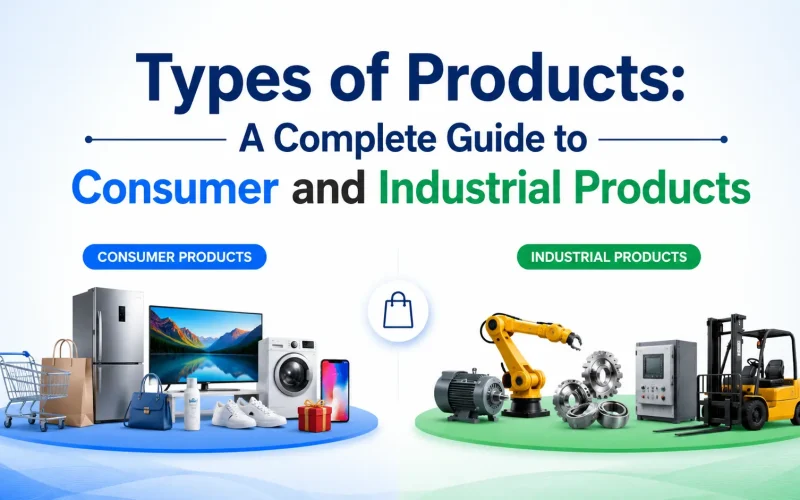 Types of Products:
A Complete Guide to
Consumer and Industrial Products

CONSUMER PRODUCTS

INDUSTRIAL PRODUCTS